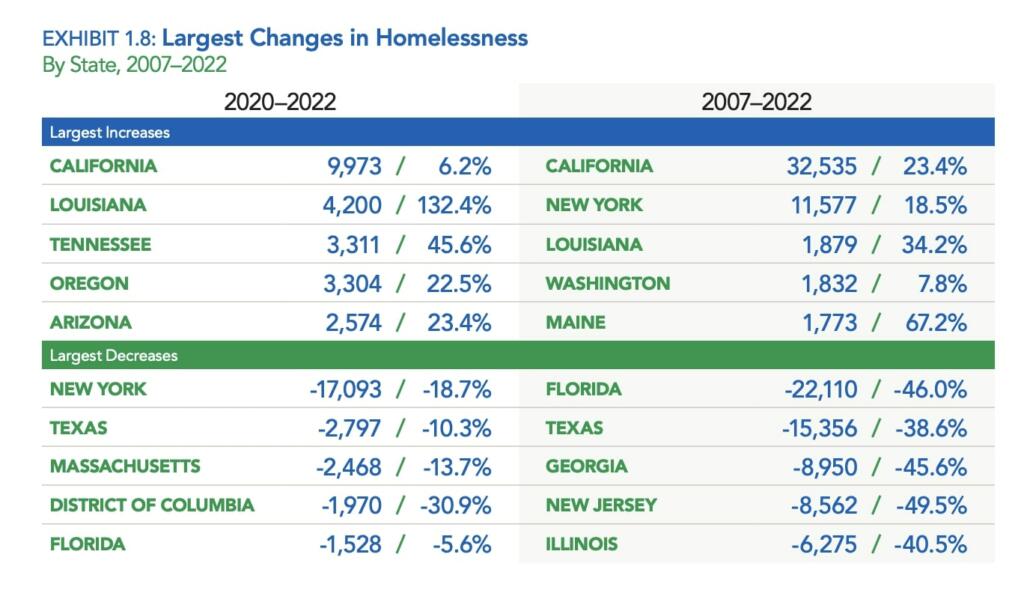 EXHIBIT 1.8: Largest Changes in Homelessness
By State, 2007–2022

| 2020–2022 | | 2007–2022 | |
|---|---|---|---|
| Largest Increases | | | |
| CALIFORNIA | 9,973 / 6.2% | CALIFORNIA | 32,535 / 23.4% |
| LOUISIANA | 4,200 / 132.4% | NEW YORK | 11,577 / 18.5% |
| TENNESSEE | 3,311 / 45.6% | LOUISIANA | 1,879 / 34.2% |
| OREGON | 3,304 / 22.5% | WASHINGTON | 1,832 / 7.8% |
| ARIZONA | 2,574 / 23.4% | MAINE | 1,773 / 67.2% |
| Largest Decreases | | | |
| NEW YORK | -17,093 / -18.7% | FLORIDA | -22,110 / -46.0% |
| TEXAS | -2,797 / -10.3% | TEXAS | -15,356 / -38.6% |
| MASSACHUSETTS | -2,468 / -13.7% | GEORGIA | -8,950 / -45.6% |
| DISTRICT OF COLUMBIA | -1,970 / -30.9% | NEW JERSEY | -8,562 / -49.5% |
| FLORIDA | -1,528 / -5.6% | ILLINOIS | -6,275 / -40.5% |